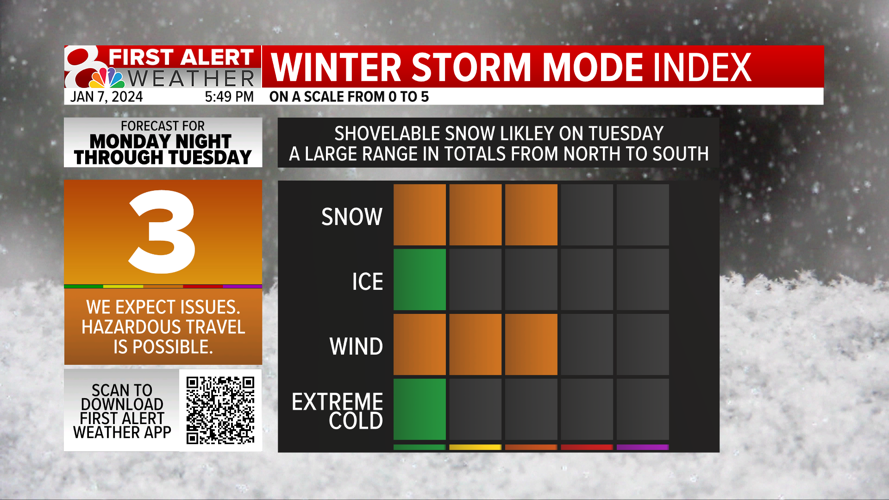 8 FIRST ALERT WEATHER
JAN 7, 2024 5:49 PM

WINTER STORM MODE INDEX
ON A SCALE FROM 0 TO 5

FORECAST FOR
MONDAY NIGHT THROUGH TUESDAY

3

WE EXPECT ISSUES. HAZARDOUS TRAVEL IS POSSIBLE.

SCAN TO DOWNLOAD FIRST ALERT WEATHER APP

SHOVELABLE SNOW LIKLEY ON TUESDAY
A LARGE RANGE IN TOTALS FROM NORTH TO SOUTH

SNOW

ICE

WIND

EXTREME COLD